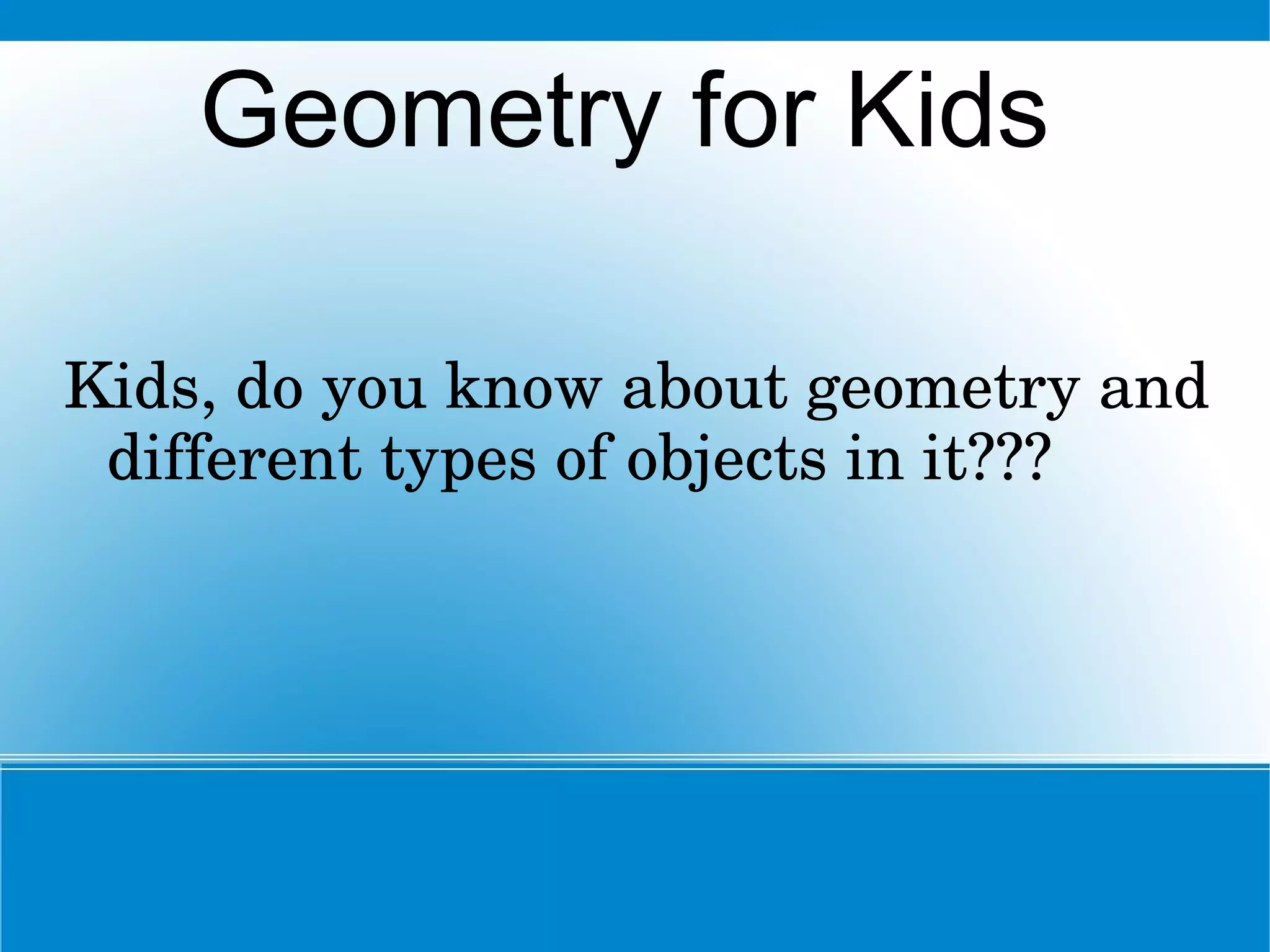 Geometry for Kids

Kids, do you know about geometry and different types of objects in it???